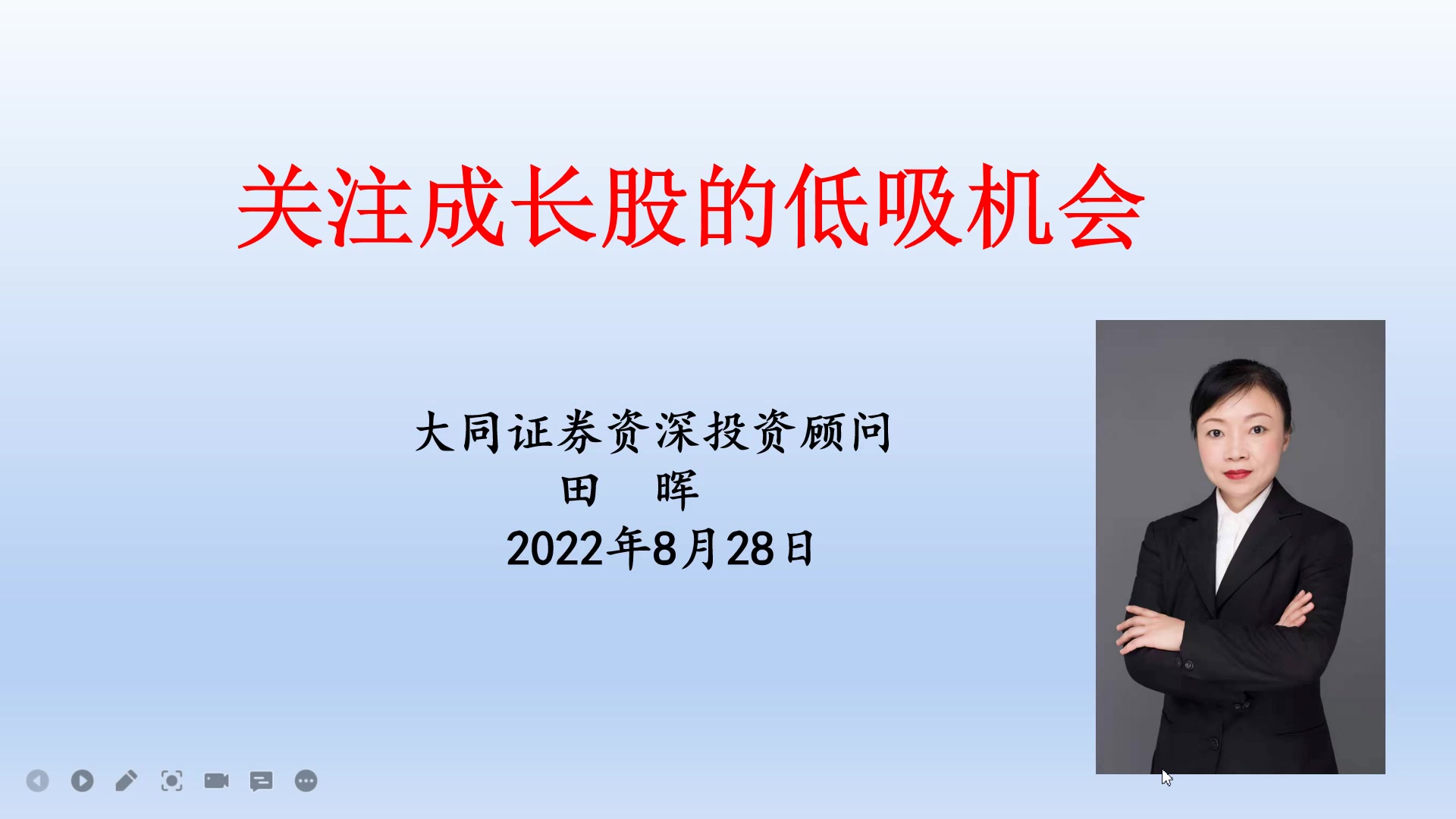 关注成长股的低吸机会

大同证券资深投资顾问
田 晖
2022年8月28日